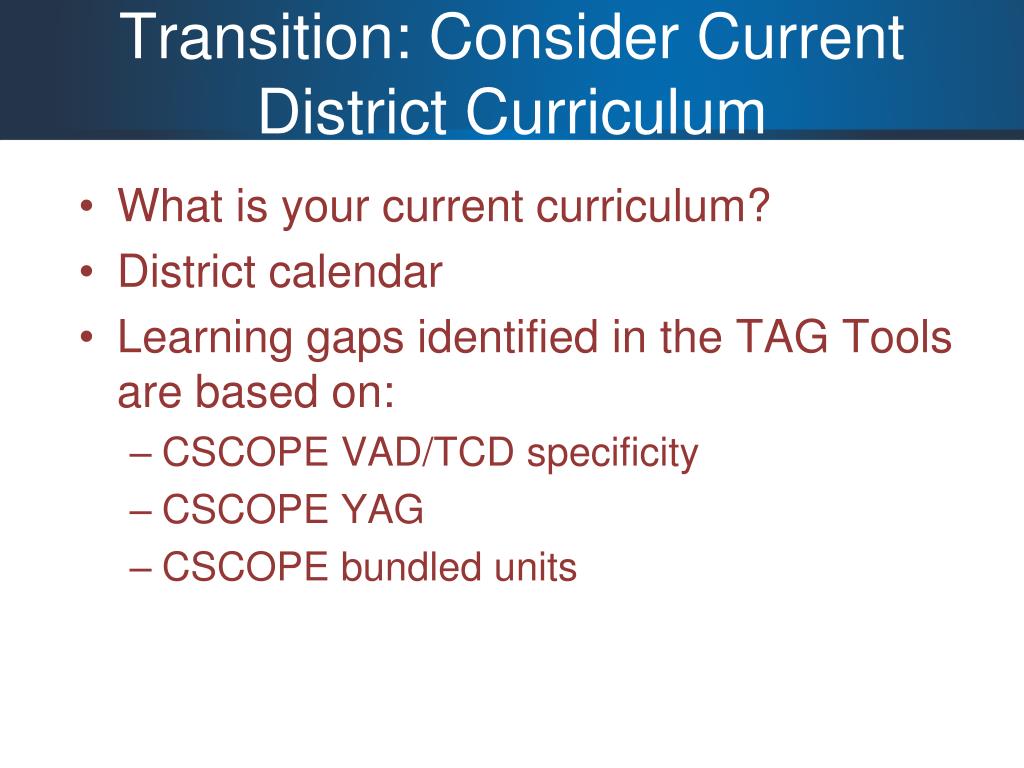 Transition: Consider Current District Curriculum

• What is your current curriculum?
• District calendar
• Learning gaps identified in the TAG Tools are based on:
– CSCOPE VAD/TCD specificity
– CSCOPE YAG
– CSCOPE bundled units